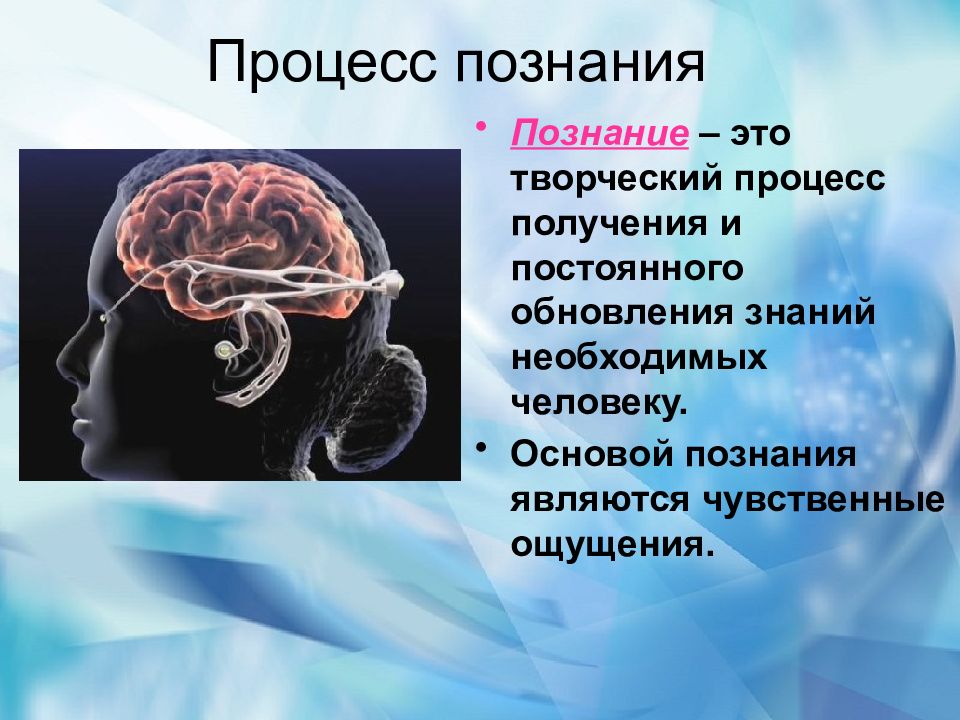 Процесс познания

• Познание – это творческий процесс получения и постоянного обновления знаний необходимых человеку.

• Основой познания являются чувственные ощущения.